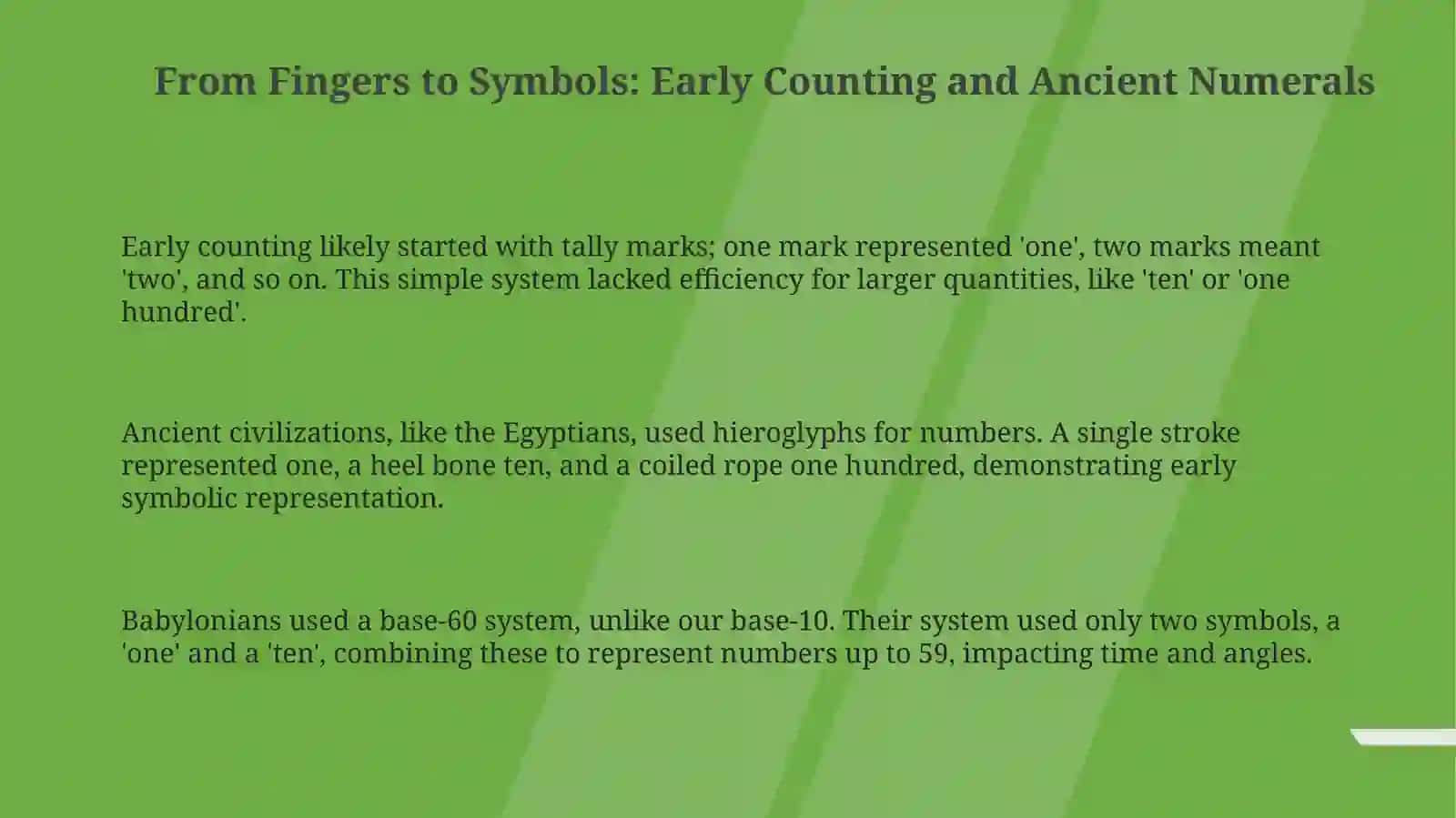 From Fingers to Symbols: Early Counting and Ancient Numerals

Early counting likely started with tally marks; one mark represented 'one', two marks meant 'two', and so on. This simple system lacked efficiency for larger quantities, like 'ten' or 'one hundred'.

Ancient civilizations, like the Egyptians, used hieroglyphs for numbers. A single stroke represented one, a heel bone ten, and a coiled rope one hundred, demonstrating early symbolic representation.

Babylonians used a base-60 system, unlike our base-10. Their system used only two symbols, a 'one' and a 'ten', combining these to represent numbers up to 59, impacting time and angles.